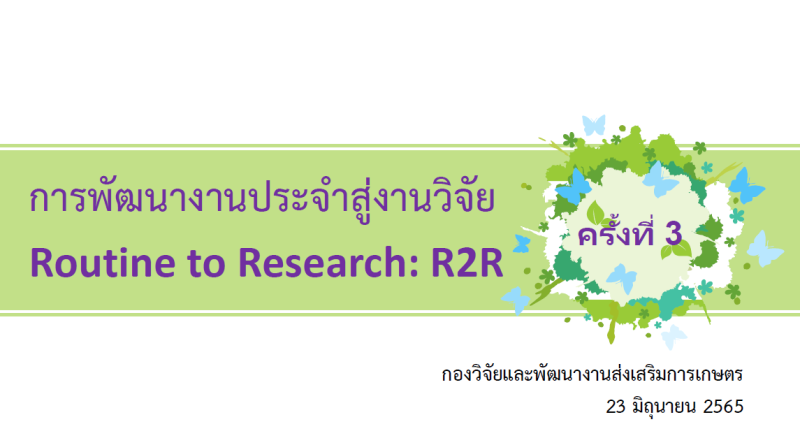 การพัฒนางานประจำสู่งานวิจัย
Routine to Research: R2R

ครั้งที่ 3

กองวิจัยและพัฒนางานส่งเสริมการเกษตร
23 มิถุนายน 2565